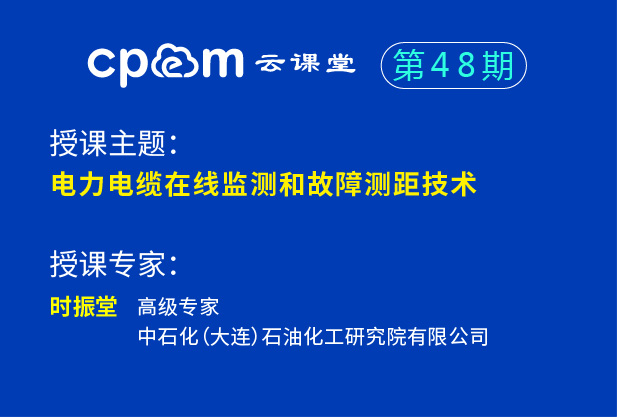 cpem 云课堂 第48期

授课主题：
电力电缆在线监测和故障测距技术

授课专家：
时振堂 高级专家
中石化(大连)石油化工研究院有限公司